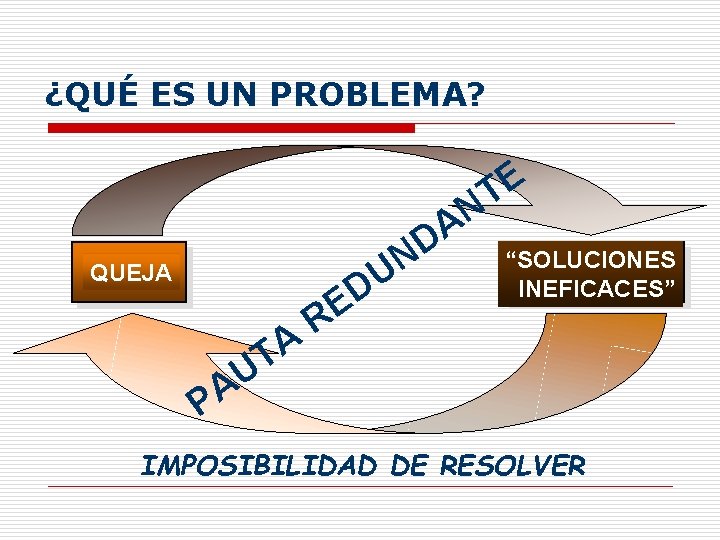 ¿QUÉ ES UN PROBLEMA?

QUEJA

PAUTA REDUNDANTE

“SOLUCIONES INEFICACES”

IMPOSIBILIDAD DE RESOLVER